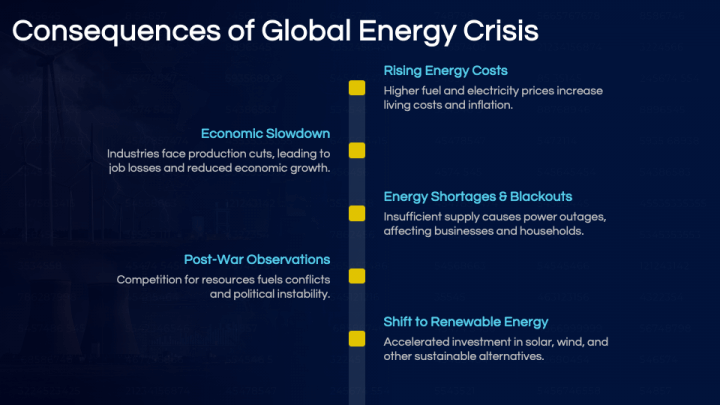 Consequences of Global Energy Crisis

Rising Energy Costs

Higher fuel and electricity prices increase living costs and inflation.

Economic Slowdown

Industries face production cuts, leading to job losses and reduced economic growth.

Energy Shortages & Blackouts

Insufficient supply causes power outages, affecting businesses and households.

Post-War Observations

Competition for resources fuels conflicts and political instability.

Shift to Renewable Energy

Accelerated investment in solar, wind, and other sustainable alternatives.